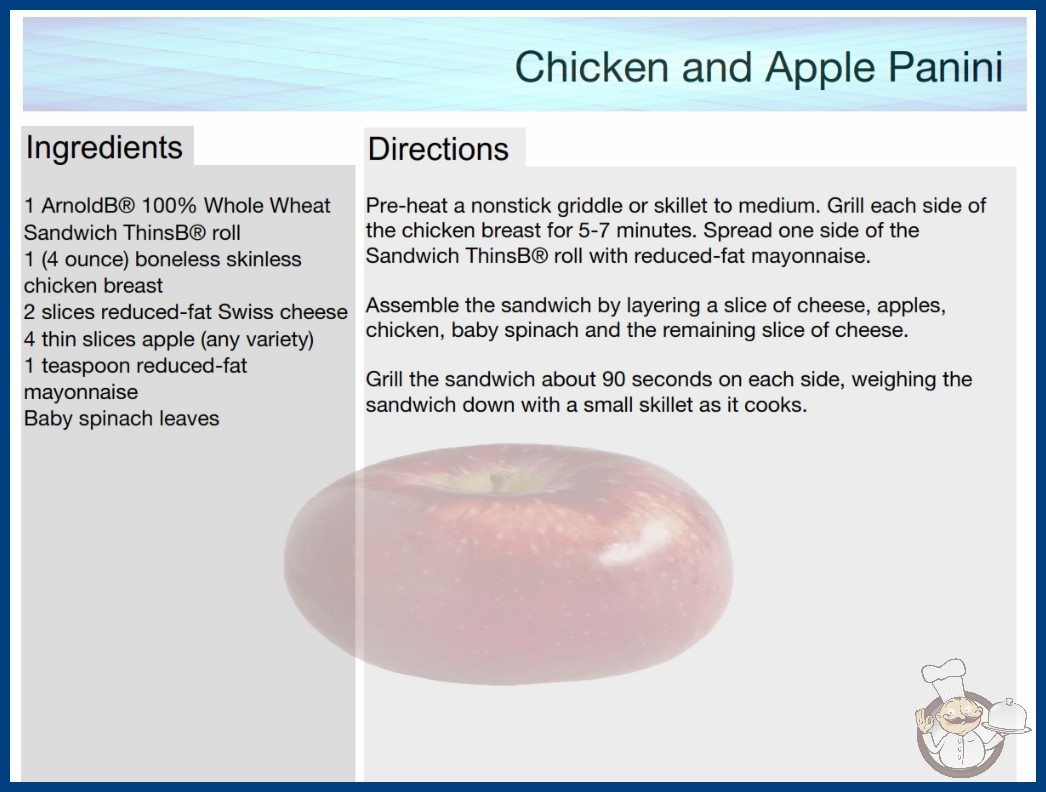 Chicken and Apple Panini

Ingredients

1 ArnoldB® 100% Whole Wheat Sandwich ThinsB® roll
1 (4 ounce) boneless skinless chicken breast
2 slices reduced-fat Swiss cheese
4 thin slices apple (any variety)
1 teaspoon reduced-fat mayonnaise
Baby spinach leaves

Directions

Pre-heat a nonstick griddle or skillet to medium. Grill each side of the chicken breast for 5-7 minutes. Spread one side of the Sandwich ThinsB® roll with reduced-fat mayonnaise.

Assemble the sandwich by layering a slice of cheese, apples, chicken, baby spinach and the remaining slice of cheese.

Grill the sandwich about 90 seconds on each side, weighing the sandwich down with a small skillet as it cooks.